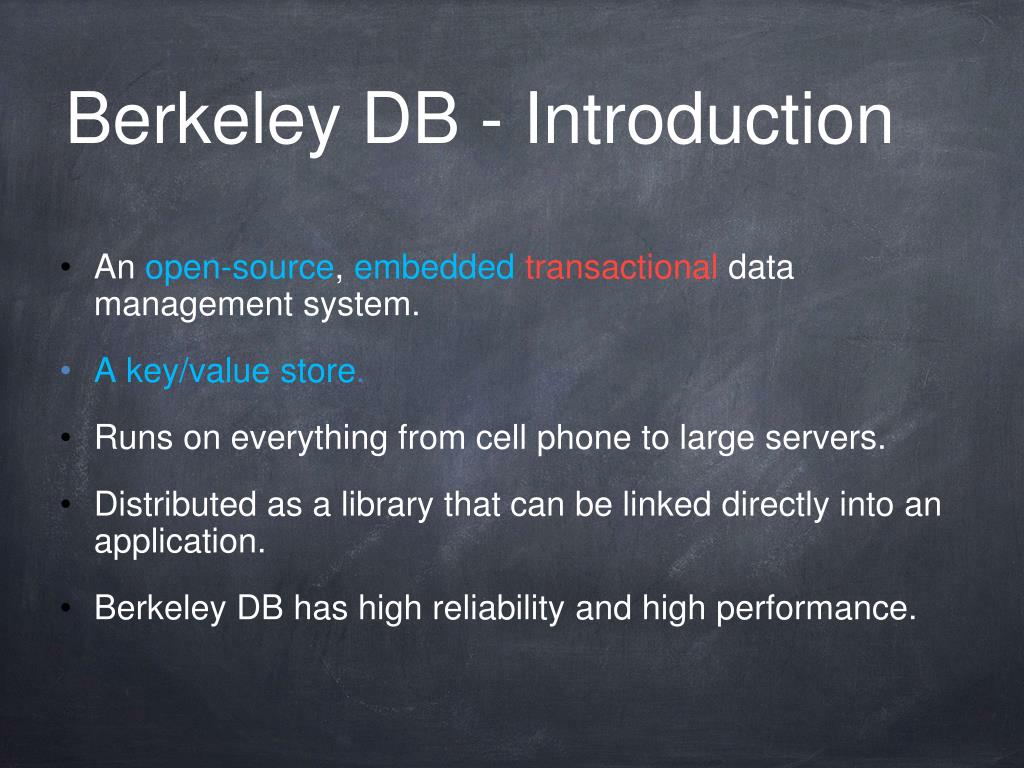 Berkeley DB - Introduction

• An open-source, embedded transactional data management system.

• A key/value store.

• Runs on everything from cell phone to large servers.

• Distributed as a library that can be linked directly into an application.

• Berkeley DB has high reliability and high performance.